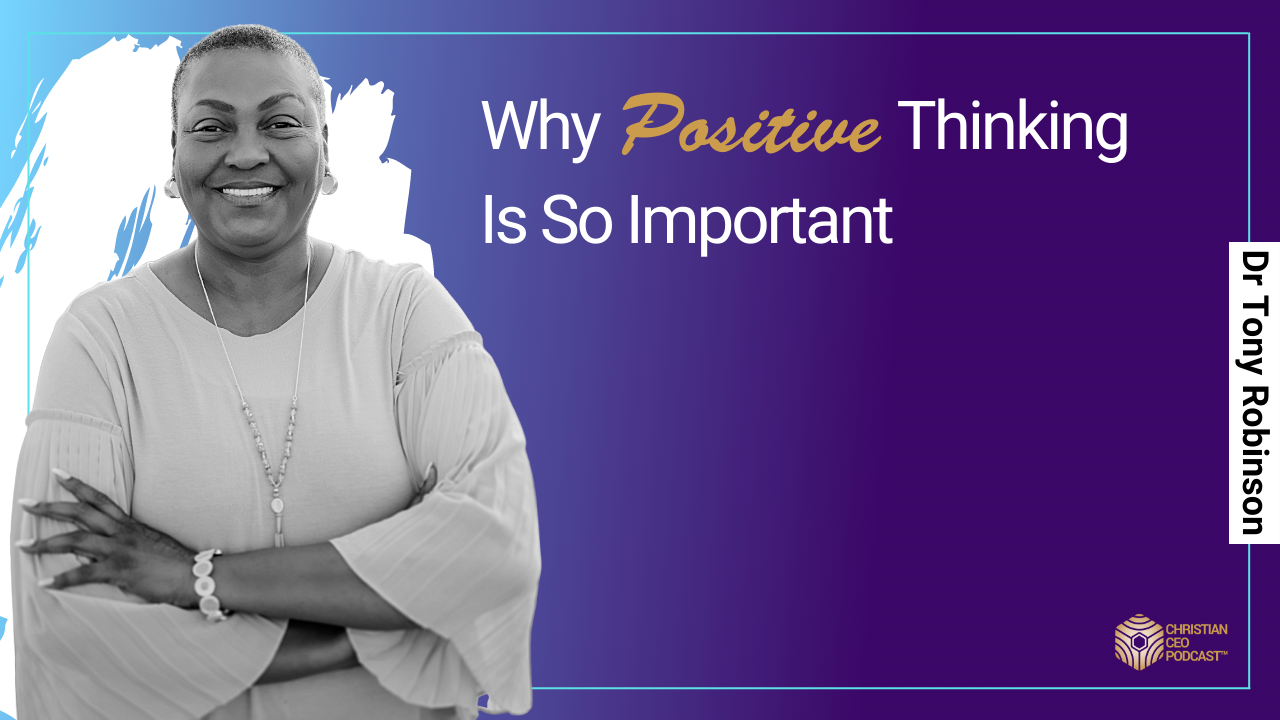 Why Positive Thinking Is So Important

Dr Tony Robinson

CHRISTIAN CEO PODCAST™